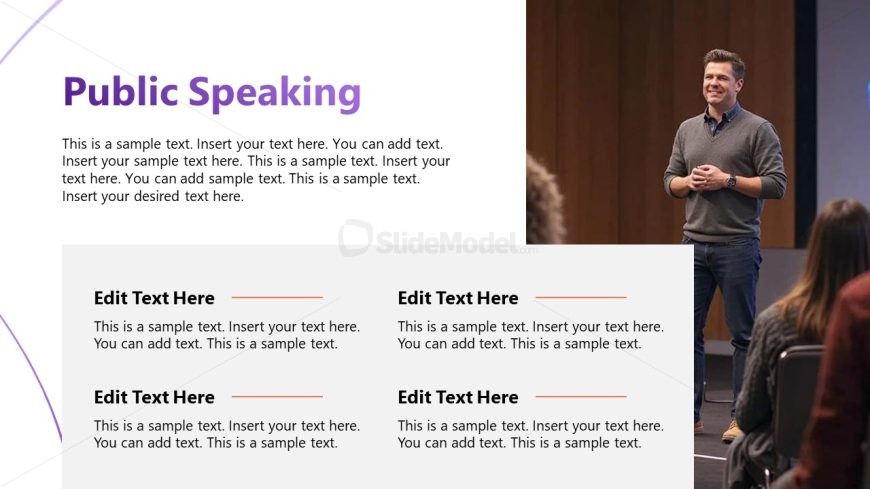 Public Speaking

This is a sample text. Insert your text here. You can add text. Insert your sample text here. This is a sample text. Insert your text here. You can add sample text. This is a sample text. Insert your desired text here.

SlideModel.com

Edit Text Here

This is a sample text. Insert your text here. You can add text. This is a sample text.

Edit Text Here

This is a sample text. Insert your text here. You can add text. This is a sample text.

Edit Text Here

This is a sample text. Insert your text here. You can add text. This is a sample text.

Edit Text Here

This is a sample text. Insert your text here. You can add text. This is a sample text.